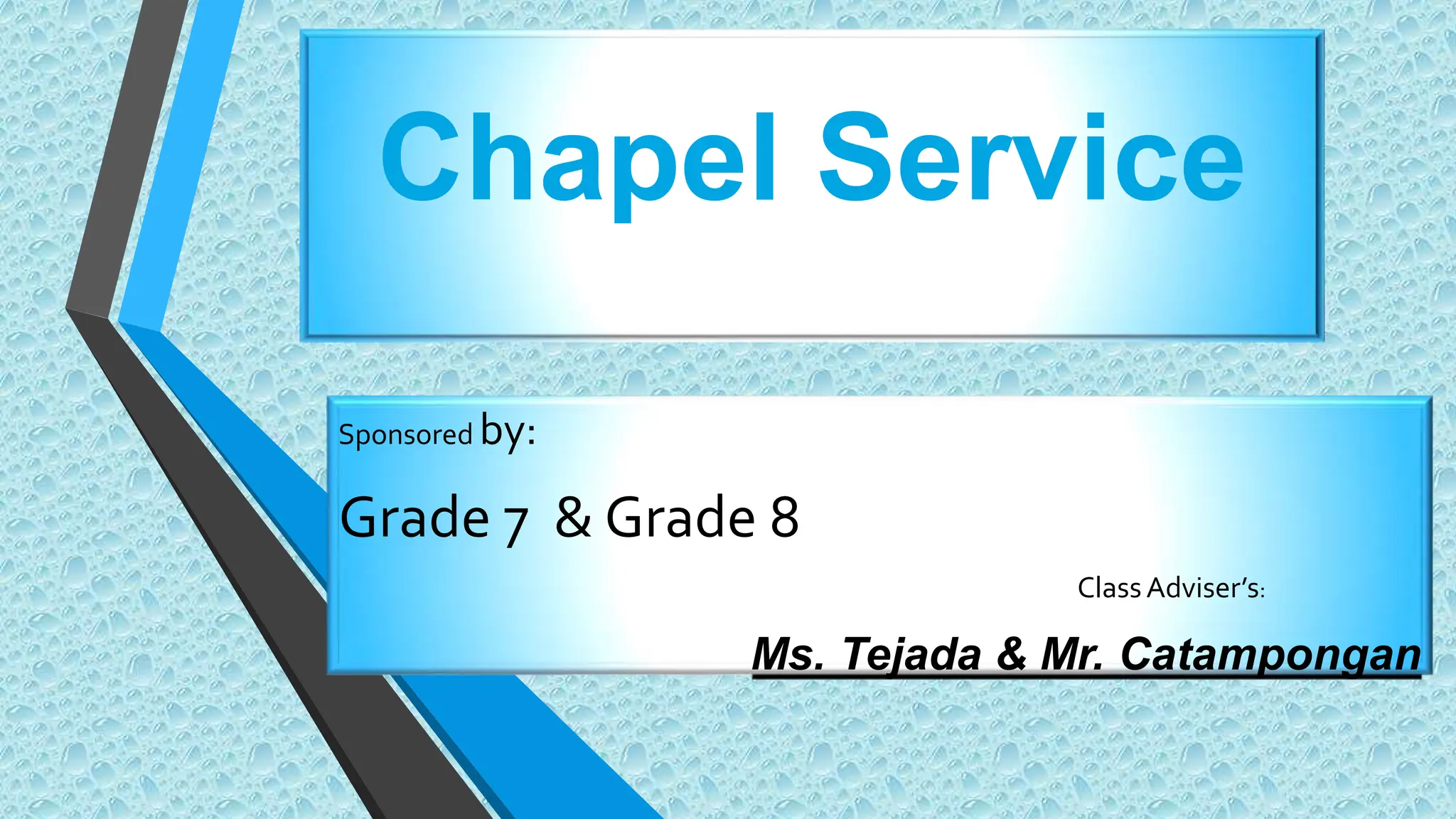 Chapel Service

Sponsored by:

Grade 7 & Grade 8

Class Adviser's:

Ms. Tejada & Mr. Catampongan